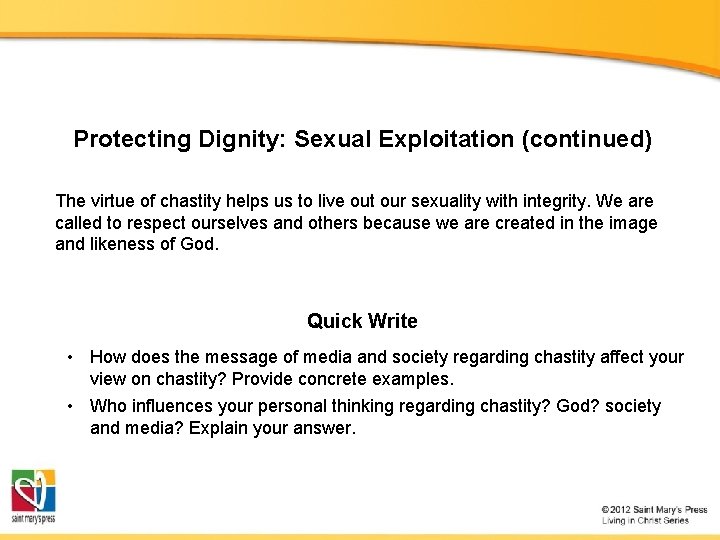 Protecting Dignity: Sexual Exploitation (continued)

The virtue of chastity helps us to live out our sexuality with integrity. We are called to respect ourselves and others because we are created in the image and likeness of God.

Quick Write

• How does the message of media and society regarding chastity affect your view on chastity? Provide concrete examples.
• Who influences your personal thinking regarding chastity? God? society and media? Explain your answer.

saint mary's press

© 2012 Saint Mary's Press
Living in Christ Series